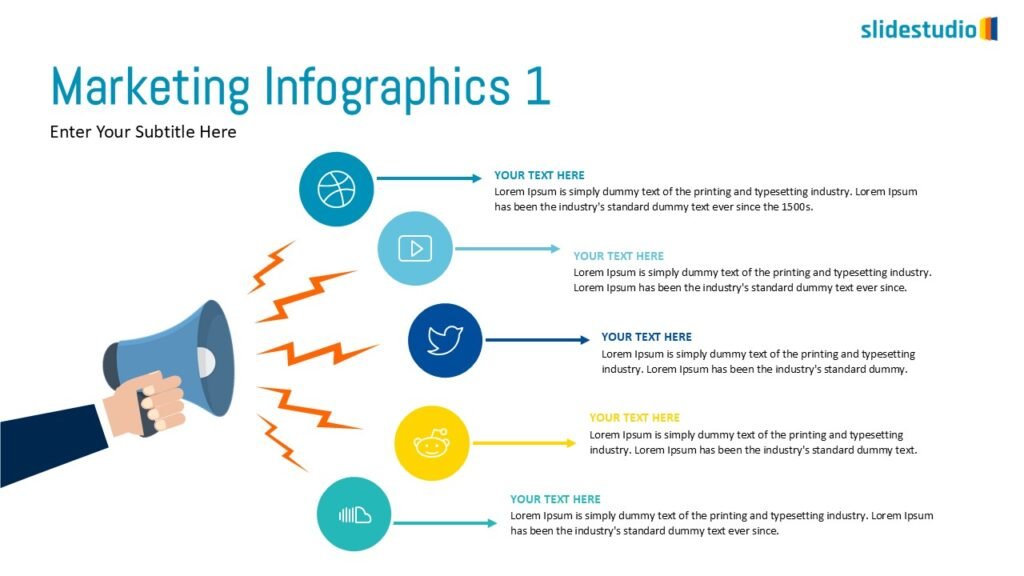 slidestudio

Marketing Infographics 1

Enter Your Subtitle Here

YOUR TEXT HERE
Lorem Ipsum is simply dummy text of the printing and typesetting industry. Lorem Ipsum has been the industry's standard dummy text ever since the 1500s.

YOUR TEXT HERE
Lorem Ipsum is simply dummy text of the printing and typesetting industry. Lorem Ipsum has been the industry's standard dummy text ever since.

YOUR TEXT HERE
Lorem Ipsum is simply dummy text of the printing and typesetting industry. Lorem Ipsum has been the industry's standard dummy.

YOUR TEXT HERE
Lorem Ipsum is simply dummy text of the printing and typesetting industry. Lorem Ipsum has been the industry's standard dummy text.

YOUR TEXT HERE
Lorem Ipsum is simply dummy text of the printing and typesetting industry. Lorem Ipsum has been the industry's standard dummy text ever since.